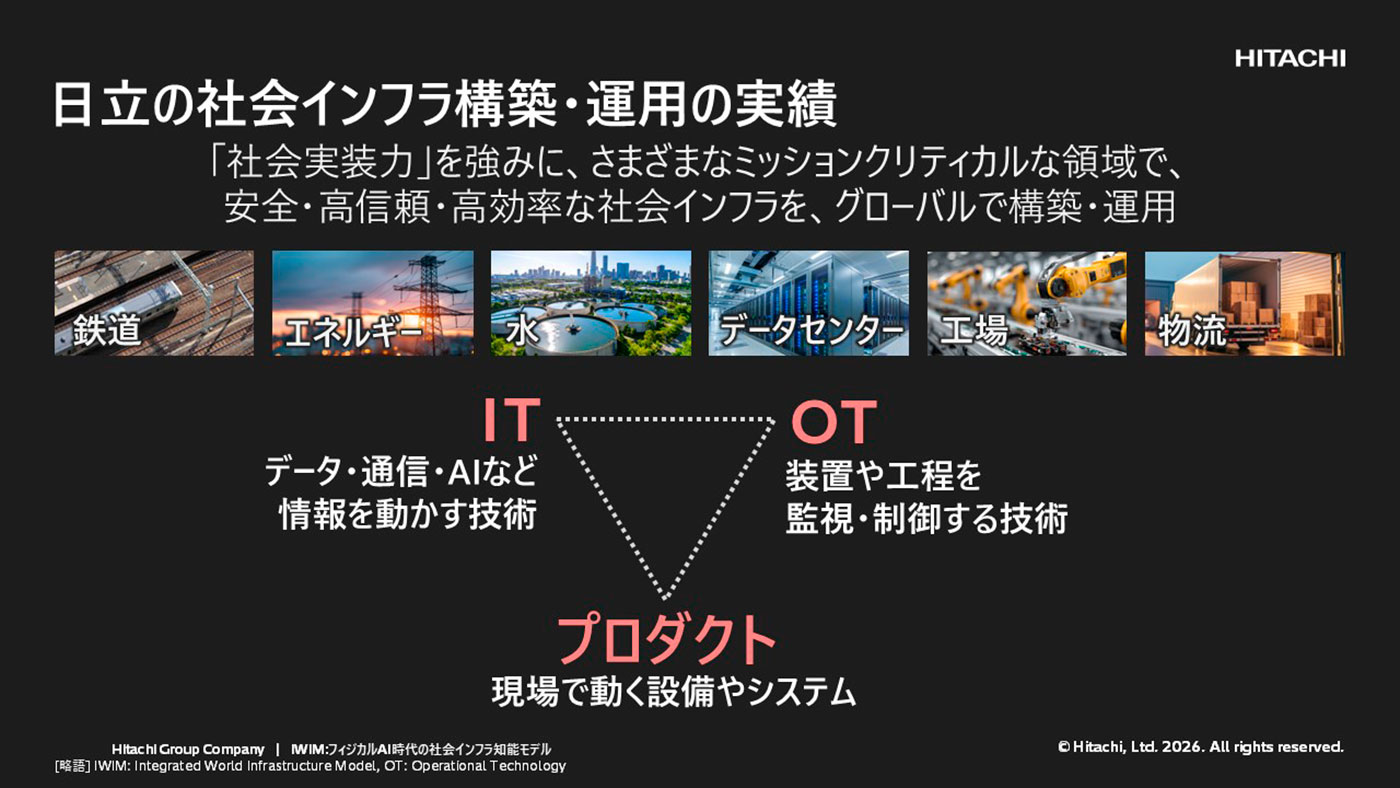 HITACHI

日立の社会インフラ構築・運用の実績

「社会実装力」を強みに、さまざまなミッションクリティカルな領域で、安全・高信頼・高効率な社会インフラを、グローバルで構築・運用

鉄道
エネルギー
水
データセンター
工場
物流

IT
データ・通信・AIなど
情報を動かす技術

OT
装置や工程を
監視・制御する技術

プロダクト
現場で動く設備やシステム

Hitachi Group Company | IWIM:フィジカルAI時代の社会インフラ知能モデル
[略語] IWIM: Integrated World Infrastructure Model, OT: Operational Technology

© Hitachi, Ltd. 2026. All rights reserved.